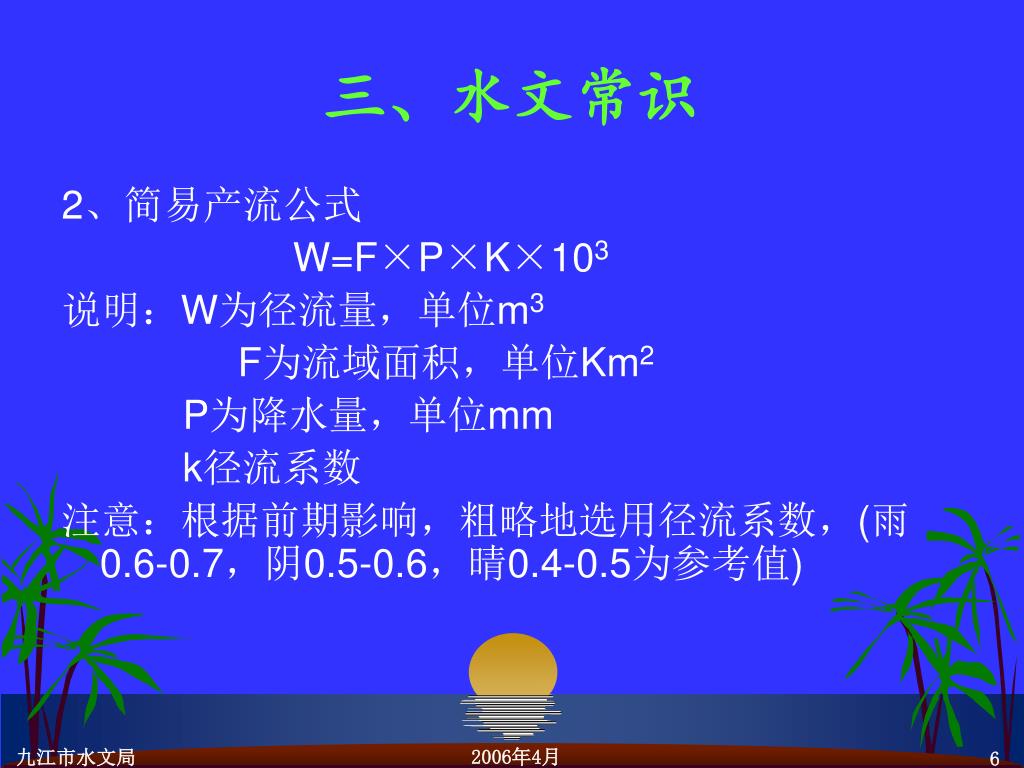 三、水文常识

2、简易产流公式

$W=F \times P \times K \times 10^3$

说明：W为径流量，单位$m^3$

F为流域面积，单位$Km^2$

P为降水量，单位mm

k径流系数

注意：根据前期影响，粗略地选用径流系数，(雨0.6-0.7，阴0.5-0.6，晴0.4-0.5为参考值)

九江市水文局

2006年4月

6